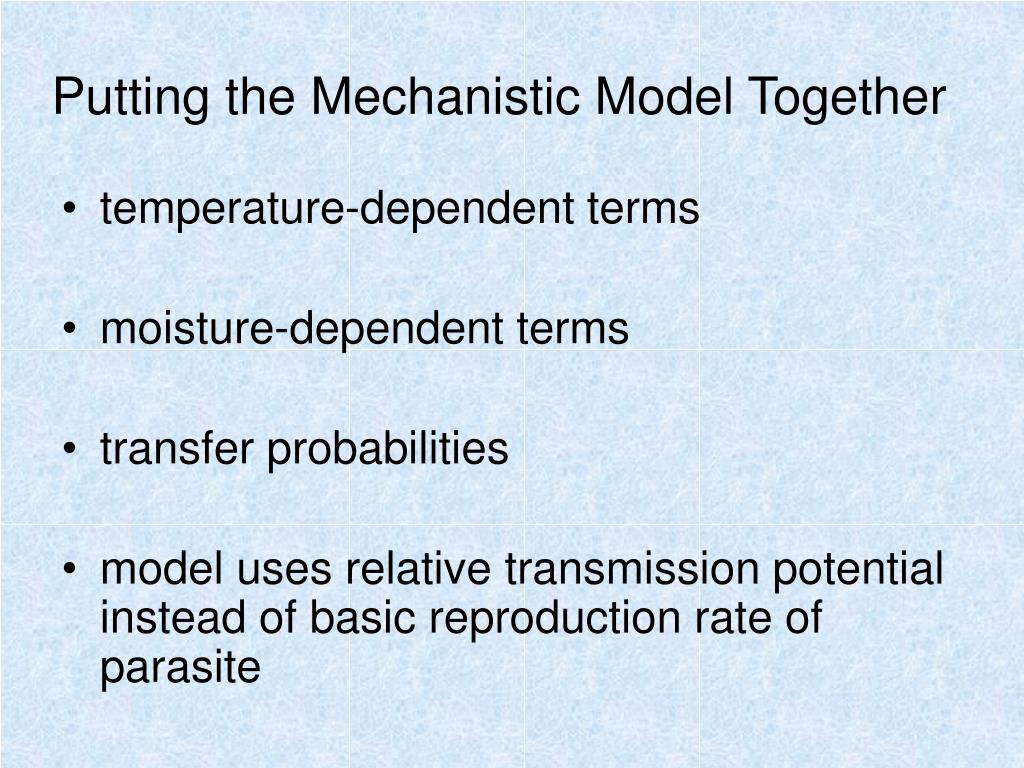 Putting the Mechanistic Model Together

• temperature-dependent terms

• moisture-dependent terms

• transfer probabilities

• model uses relative transmission potential instead of basic reproduction rate of parasite